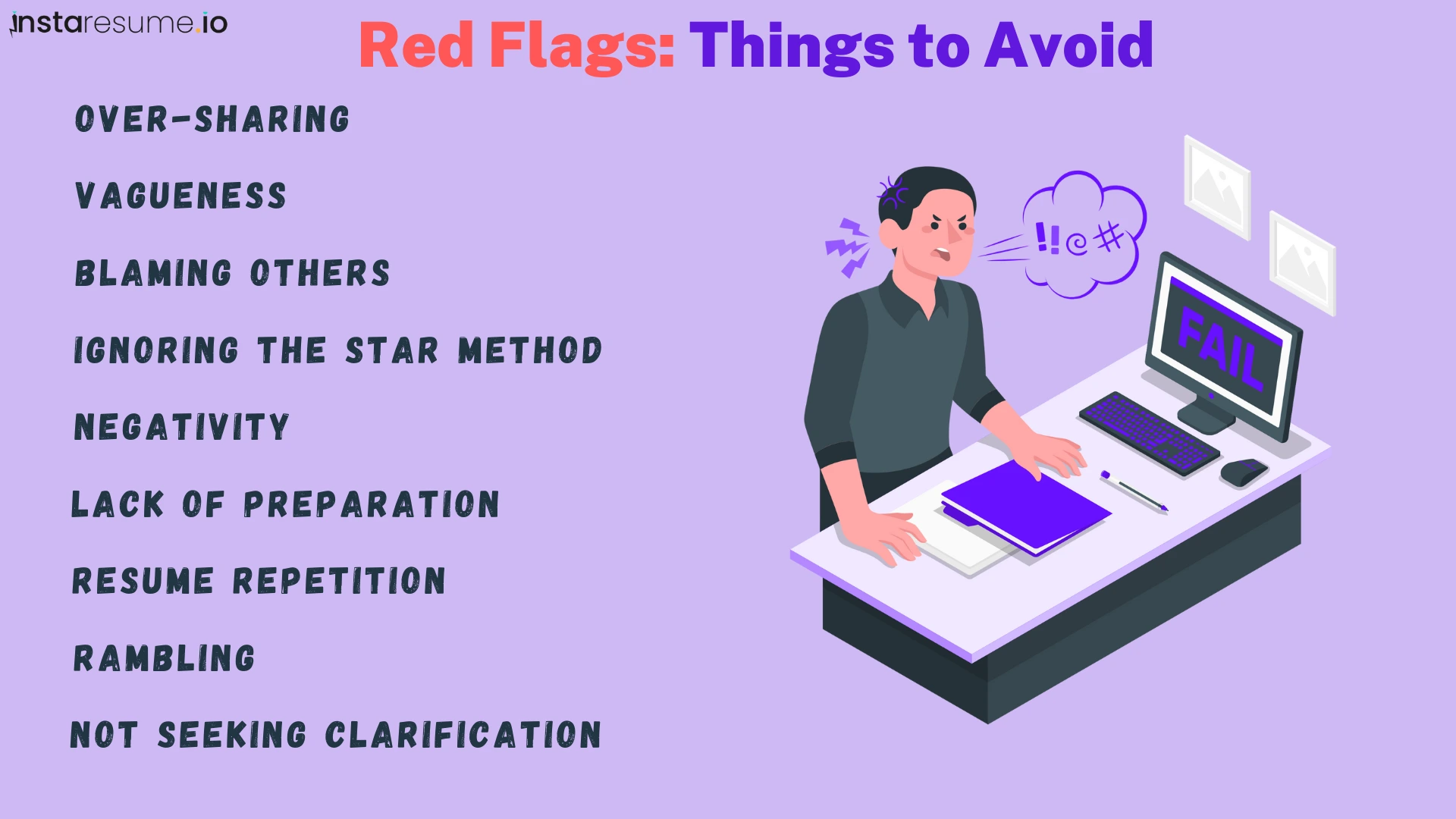 instaresume.io

Red Flags: Things to Avoid

OVER-SHARING

VAGUENESS

BLAMING OTHERS

IGNORING THE STAR METHOD

NEGATIVITY

LACK OF PREPARATION

RESUME REPETITION

RAMBLING

NOT SEEKING CLARIFICATION

!!@#

FAIL